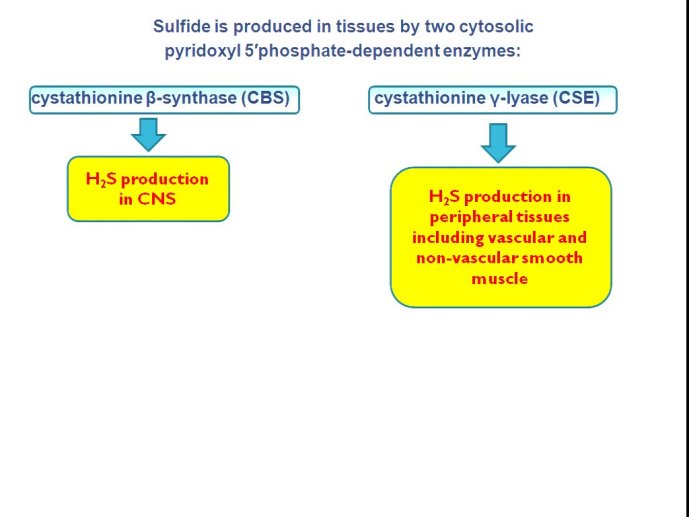 Sulfide is produced in tissues by two cytosolic pyridoxyl 5′phosphate-dependent enzymes:

cystathionine β-synthase (CBS)

$H_2S$ production in CNS

cystathionine γ-lyase (CSE)

$H_2S$ production in peripheral tissues including vascular and non-vascular smooth muscle